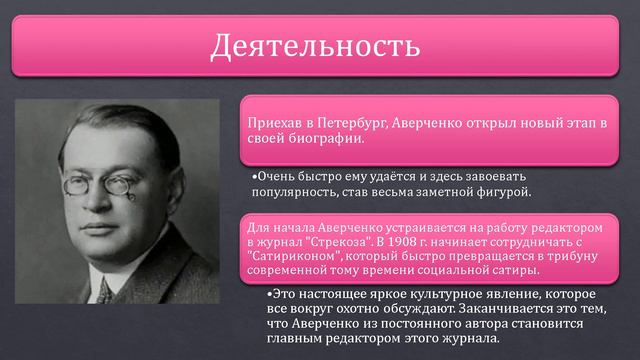 Деятельность

Приехав в Петербург, Аверченко открыл новый этап в своей биографии.

•Очень быстро ему удаётся и здесь завоевать популярность, став весьма заметной фигурой.

Для начала Аверченко устраивается на работу редактором в журнал "Стрекоза". В 1908 г. начинает сотрудничать с "Сатириконом", который быстро превращается в трибуну современной тому времени социальной сатиры.

•Это настоящее яркое культурное явление, которое все вокруг охотно обсуждают. Заканчивается это тем, что Аверченко из постоянного автора становится главным редактором этого журнала.